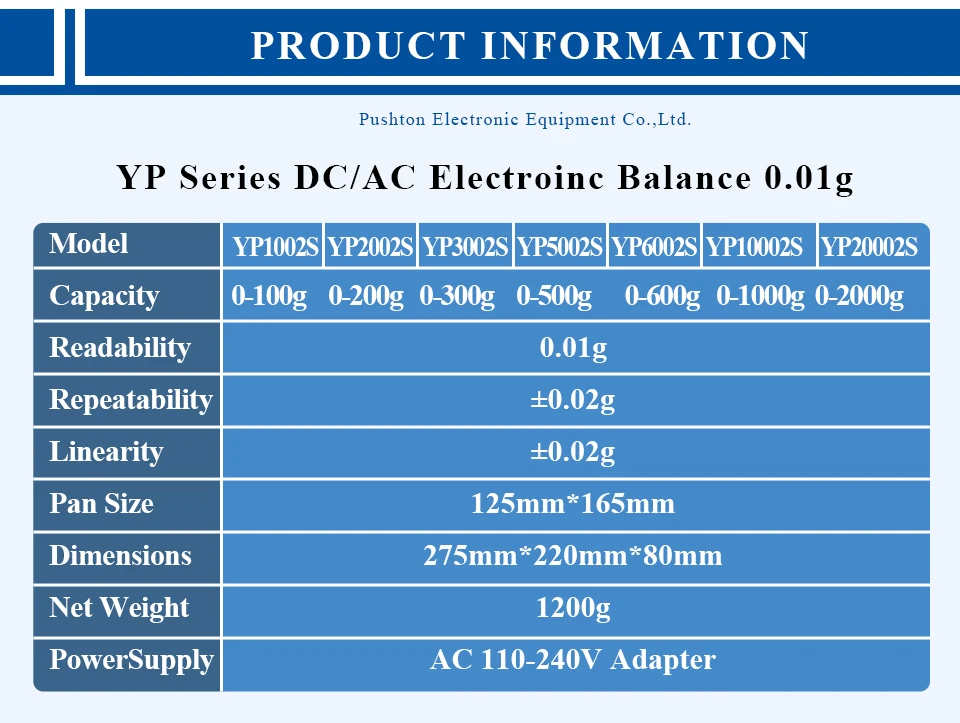 PRODUCT INFORMATION

Pushton Electronic Equipment Co.,Ltd.

YP Series DC/AC Electroinc Balance 0.01g

| Model | YP1002S | YP2002S | YP3002S | YP5002S | YP6002S | YP10002S | YP20002S |
|---|---|---|---|---|---|---|---|
| Capacity | 0-100g | 0-200g | 0-300g | 0-500g | 0-600g | 0-1000g | 0-2000g |
| Readability | 0.01g | | | | | | |
| Repeatability | ±0.02g | | | | | | |
| Linearity | ±0.02g | | | | | | |
| Pan Size | 125mm*165mm | | | | | | |
| Dimensions | 275mm*220mm*80mm | | | | | | |
| Net Weight | 1200g | | | | | | |
| PowerSupply | AC 110-240V Adapter | | | | | | |